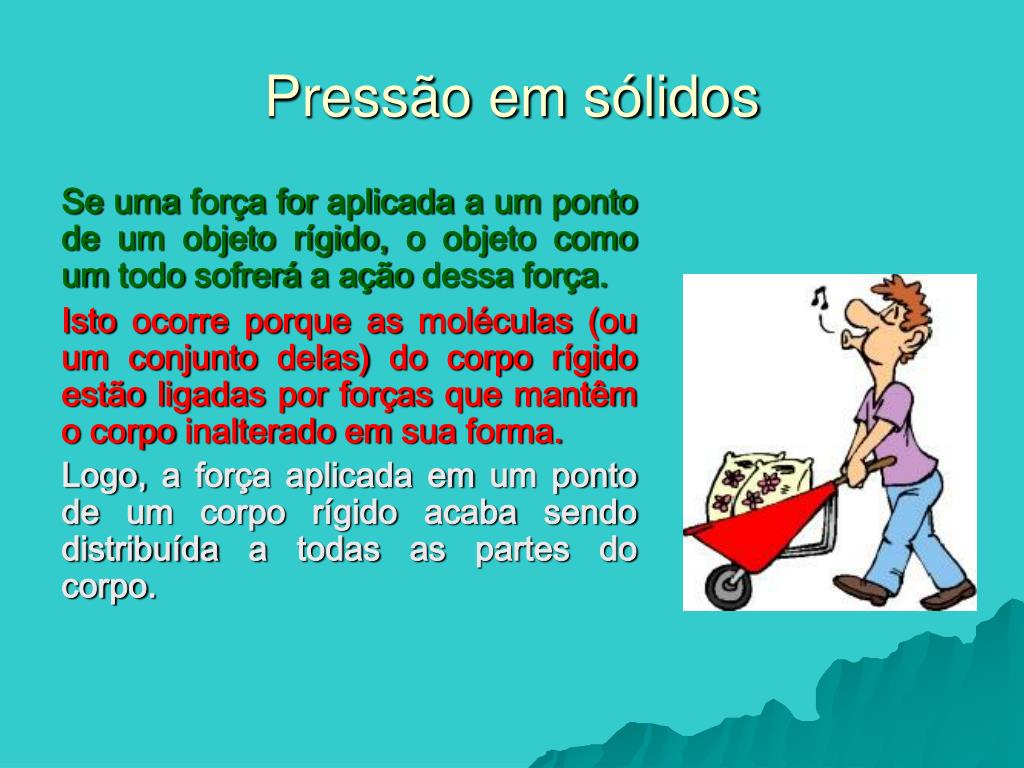 Pressão em sólidos

Se uma força for aplicada a um ponto de um objeto rígido, o objeto como um todo sofrerá a ação dessa força.

Isto ocorre porque as moléculas (ou um conjunto delas) do corpo rígido estão ligadas por forças que mantêm o corpo inalterado em sua forma.

Logo, a força aplicada em um ponto de um corpo rígido acaba sendo distribuída a todas as partes do corpo.